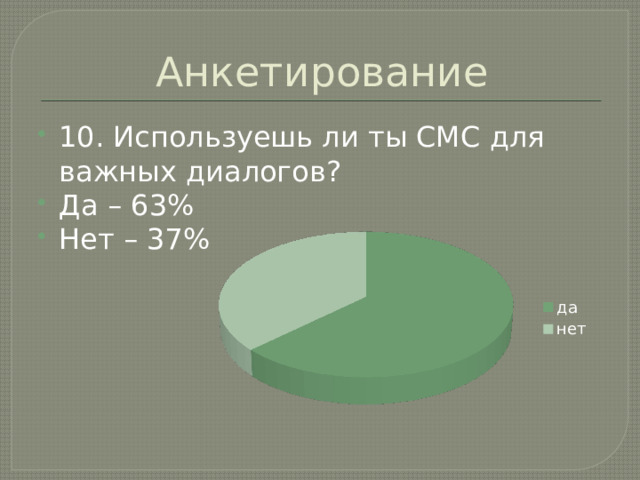 Анкетирование

10. Используешь ли ты СМС для важных диалогов?
Да – 63%
Нет – 37%

да
нет